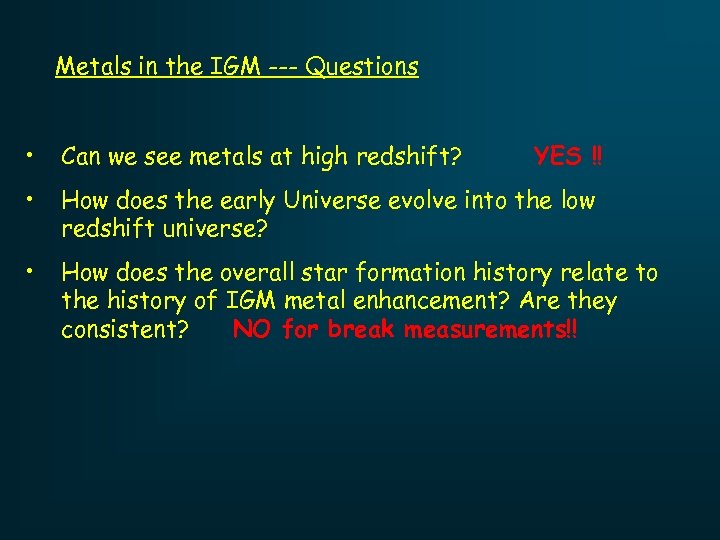 Metals in the IGM --- Questions

• Can we see metals at high redshift? YES !!

• How does the early Universe evolve into the low redshift universe?

• How does the overall star formation history relate to the history of IGM metal enhancement? Are they consistent? NO for break measurements!!